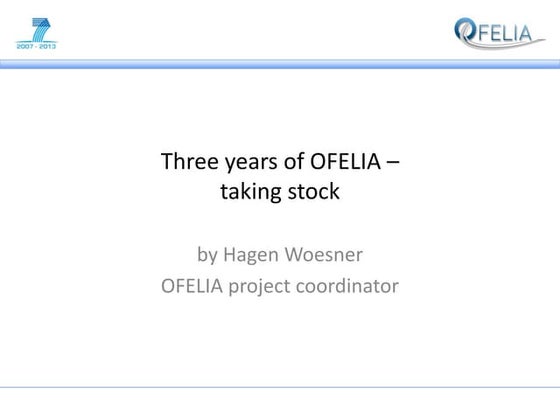 7
2007 - 2013

OFELIA

Three years of OFELIA – taking stock

by Hagen Woesner
OFELIA project coordinator